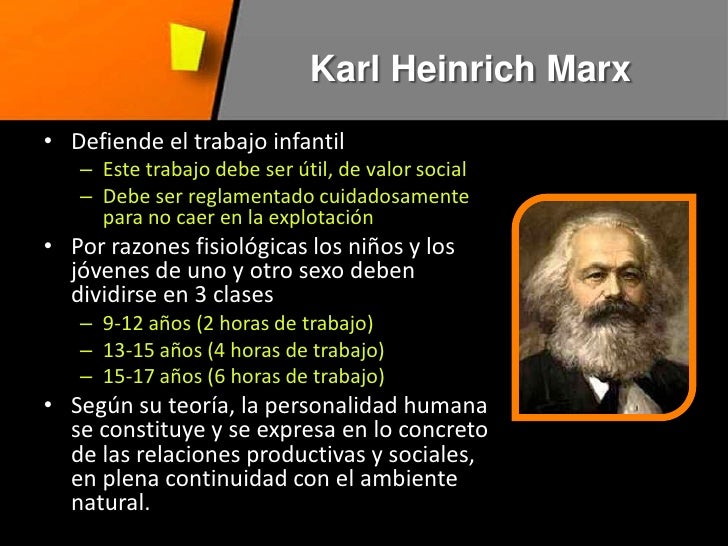 Karl Heinrich Marx

• Defiende el trabajo infantil
– Este trabajo debe ser útil, de valor social
– Debe ser reglamentado cuidadosamente para no caer en la explotación
• Por razones fisiológicas los niños y los jóvenes de uno y otro sexo deben dividirse en 3 clases
– 9-12 años (2 horas de trabajo)
– 13-15 años (4 horas de trabajo)
– 15-17 años (6 horas de trabajo)
• Según su teoría, la personalidad humana se constituye y se expresa en lo concreto de las relaciones productivas y sociales, en plena continuidad con el ambiente natural.